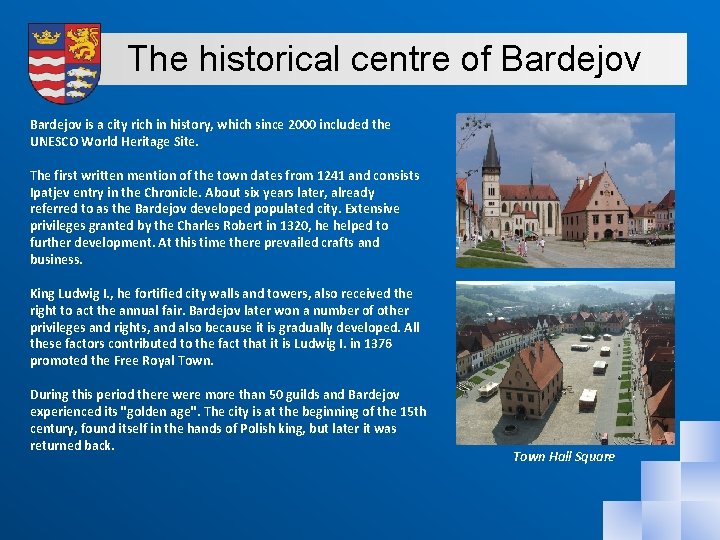 The historical centre of Bardejov

Bardejov is a city rich in history, which since 2000 included the UNESCO World Heritage Site.

The first written mention of the town dates from 1241 and consists Ipatjev entry in the Chronicle. About six years later, already referred to as the Bardejov developed populated city. Extensive privileges granted by the Charles Robert in 1320, he helped to further development. At this time there prevailed crafts and business.

King Ludwig I., he fortified city walls and towers, also received the right to act the annual fair. Bardejov later won a number of other privileges and rights, and also because it is gradually developed. All these factors contributed to the fact that it is Ludwig I. in 1376 promoted the Free Royal Town.

During this period there were more than 50 guilds and Bardejov experienced its "golden age". The city is at the beginning of the 15th century, found itself in the hands of Polish king, but later it was returned back.

Town Hall Square